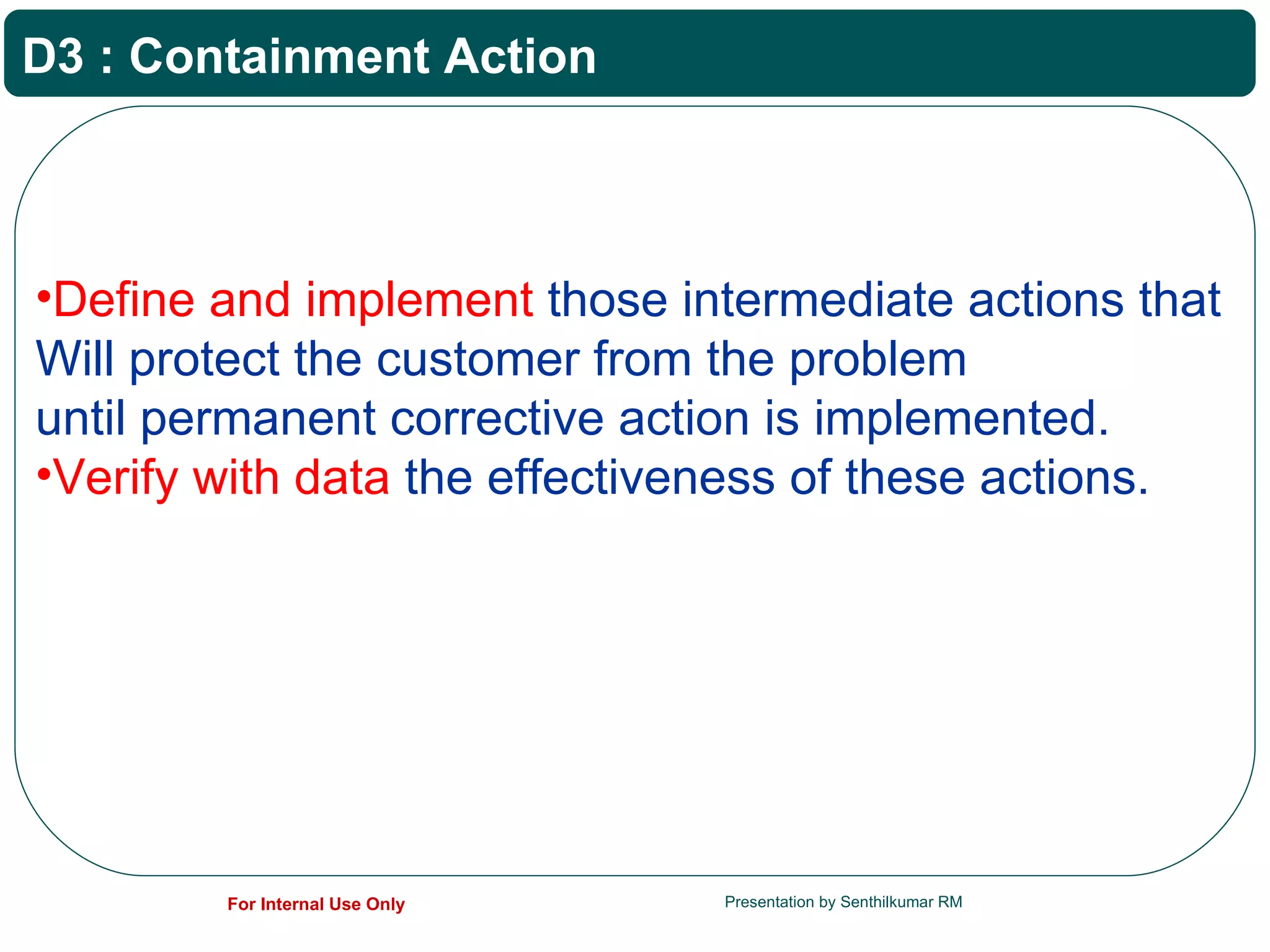 D3 : Containment Action

•Define and implement those intermediate actions that Will protect the customer from the problem until permanent corrective action is implemented.
•Verify with data the effectiveness of these actions.

For Internal Use Only

Presentation by Senthilkumar RM